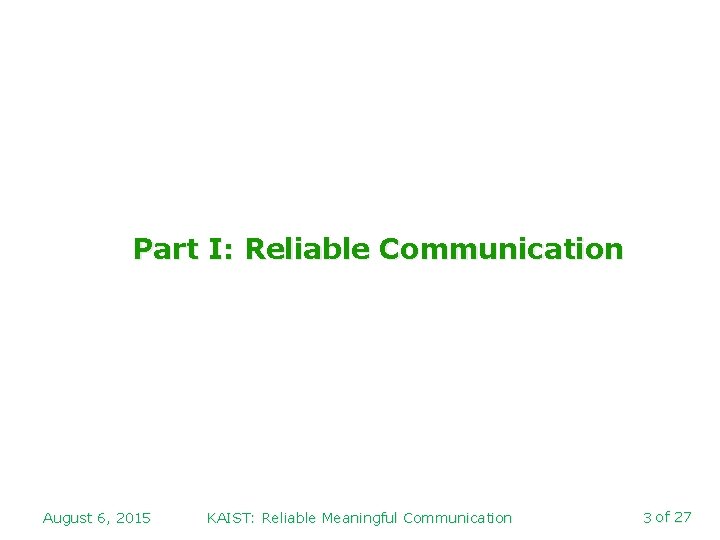 Part I: Reliable Communication

August 6, 2015 KAIST: Reliable Meaningful Communication 3 of 27